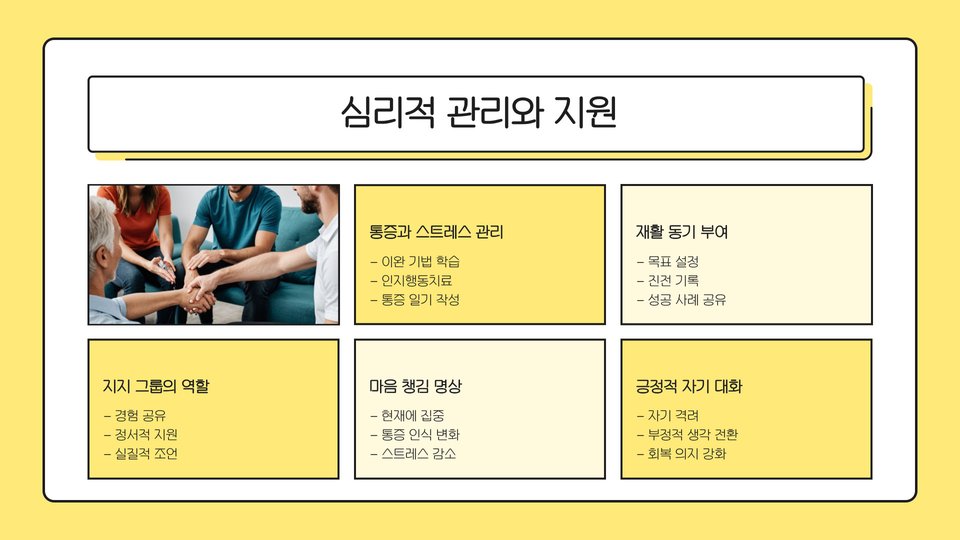 심리적 관리와 지원

통증과 스트레스 관리

– 이완 기법 학습
– 인지행동치료
– 통증 일기 작성

재활 동기 부여

– 목표 설정
– 진전 기록
– 성공 사례 공유

지지 그룹의 역할

– 경험 공유
– 정서적 지원
– 실질적 조언

마음 챙김 명상

– 현재에 집중
– 통증 인식 변화
– 스트레스 감소

긍정적 자기 대화

– 자기 격려
– 부정적 생각 전환
– 회복 의지 강화